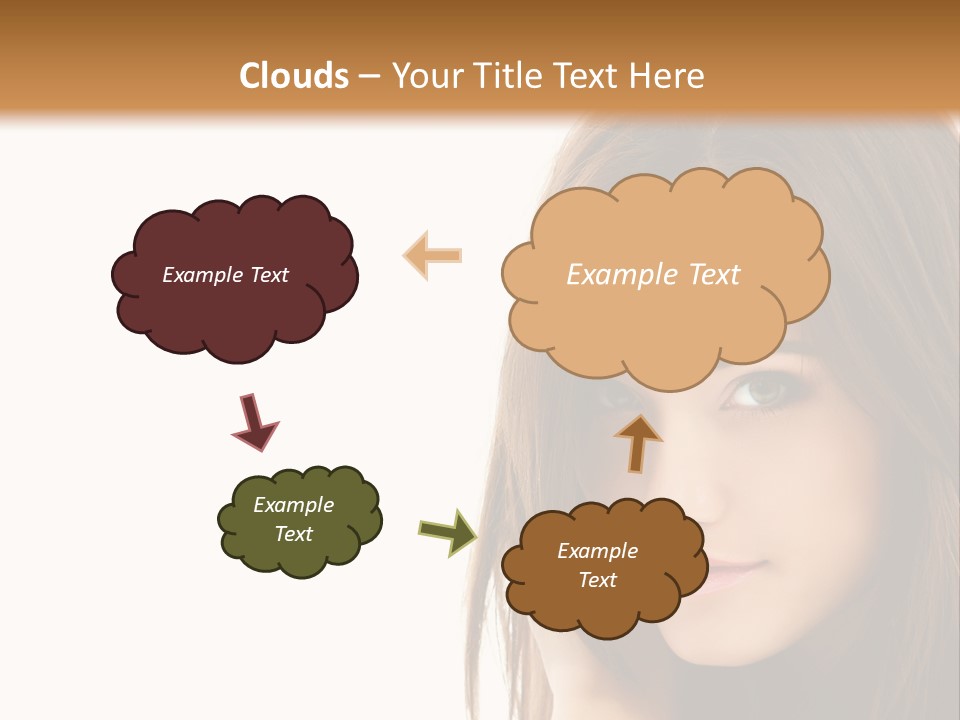 Clouds – Your Title Text Here

Example Text

Example Text

Example Text

Example Text